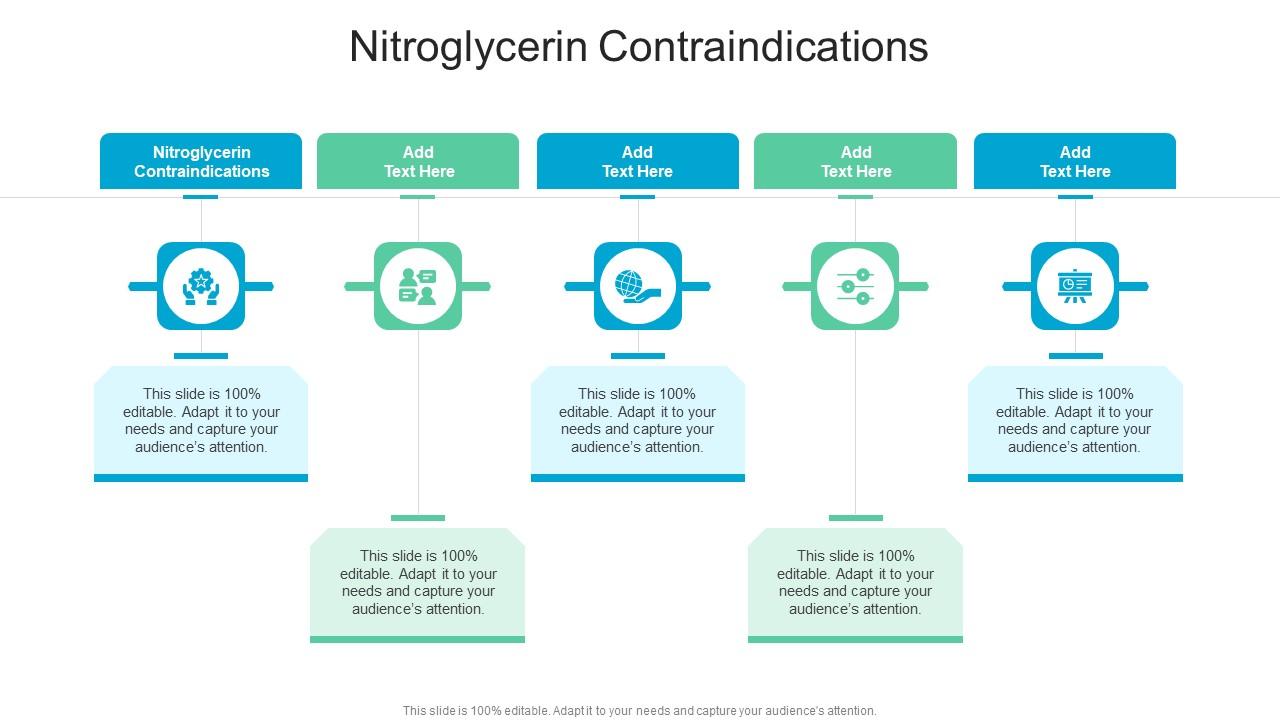 Nitroglycerin Contraindications

Nitroglycerin Contraindications

Add Text Here

Add Text Here

Add Text Here

Add Text Here

This slide is 100% editable. Adapt it to your needs and capture your audience's attention.

This slide is 100% editable. Adapt it to your needs and capture your audience's attention.

This slide is 100% editable. Adapt it to your needs and capture your audience's attention.

This slide is 100% editable. Adapt it to your needs and capture your audience's attention.

This slide is 100% editable. Adapt it to your needs and capture your audience's attention.

This slide is 100% editable. Adapt it to your needs and capture your audience's attention.